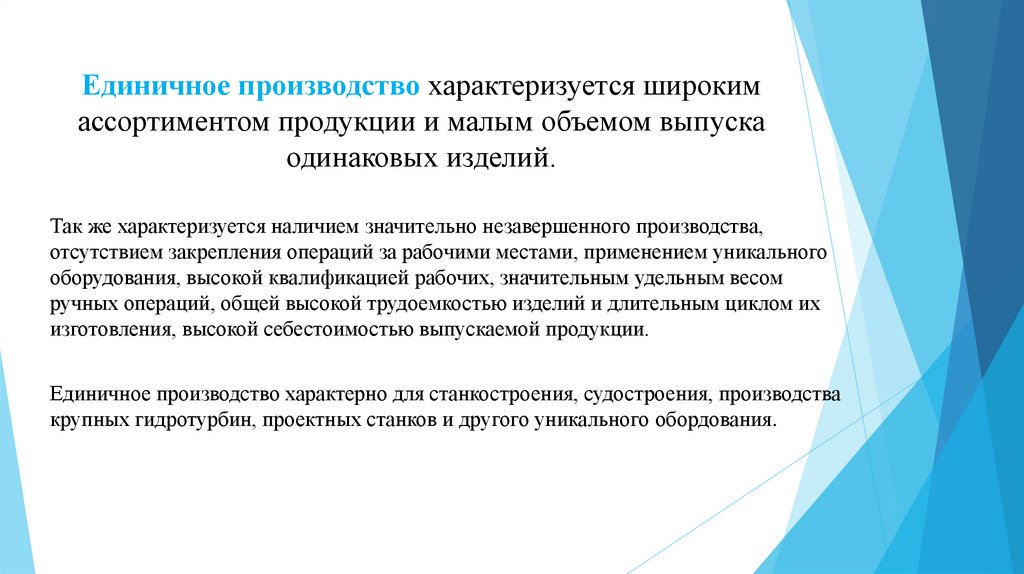 Единичное производство характеризуется широким ассортиментом продукции и малым объемом выпуска одинаковых изделий.

Так же характеризуется наличием значительно незавершенного производства, отсутствием закрепления операций за рабочими местами, применением уникального оборудования, высокой квалификацией рабочих, значительным удельным весом ручных операций, общей высокой трудоемкостью изделий и длительным циклом их изготовления, высокой себестоимостью выпускаемой продукции.

Единичное производство характерно для станкостроения, судостроения, производства крупных гидротурбин, проектных станков и другого уникального обордования.